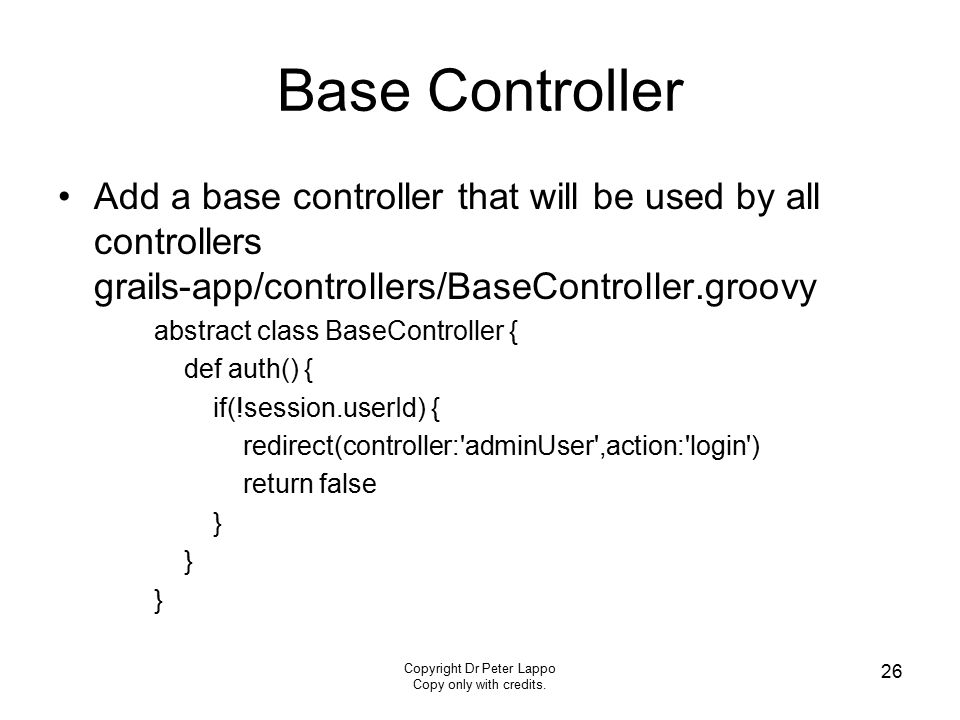 Base Controller

• Add a base controller that will be used by all controllers grails-app/controllers/BaseController.groovy

abstract class BaseController {
def auth() {
if(!session.userId) {
redirect(controller:'adminUser',action:'login')
return false
}
}
}

Copyright Dr Peter Lappo
Copy only with credits.

26